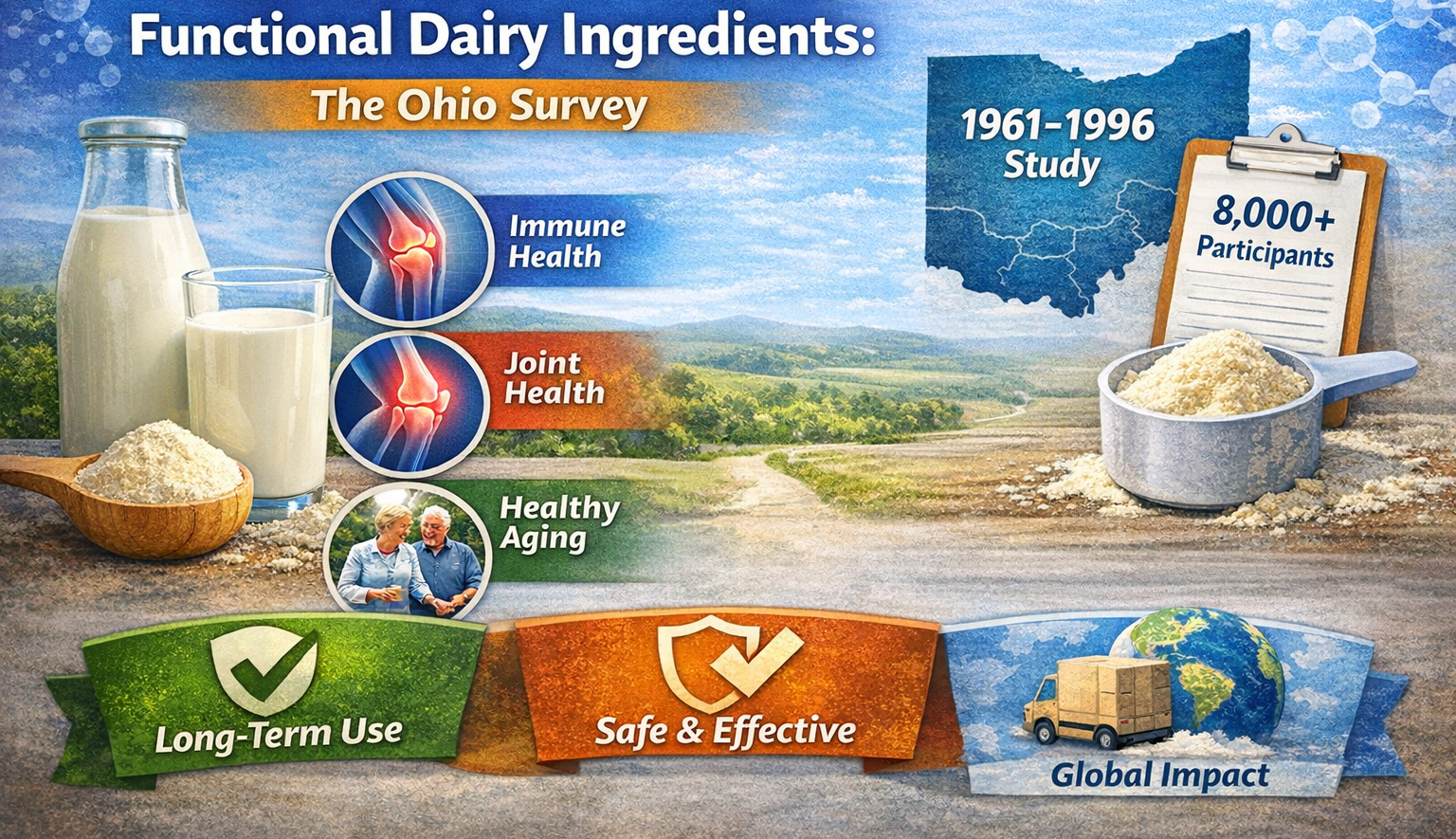 Functional Dairy Ingredients:

The Ohio Survey

Immune Health

Joint Health

Healthy Aging

1961–1996 Study

8,000+ Participants

Long-Term Use

Safe & Effective

Global Impact